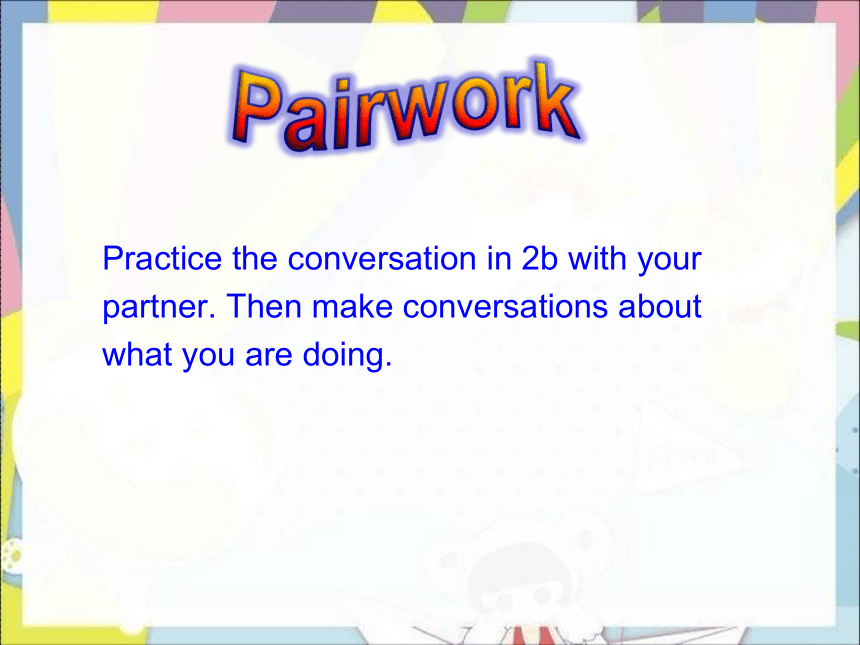 Pairwork

Practice the conversation in 2b with your partner. Then make conversations about what you are doing.